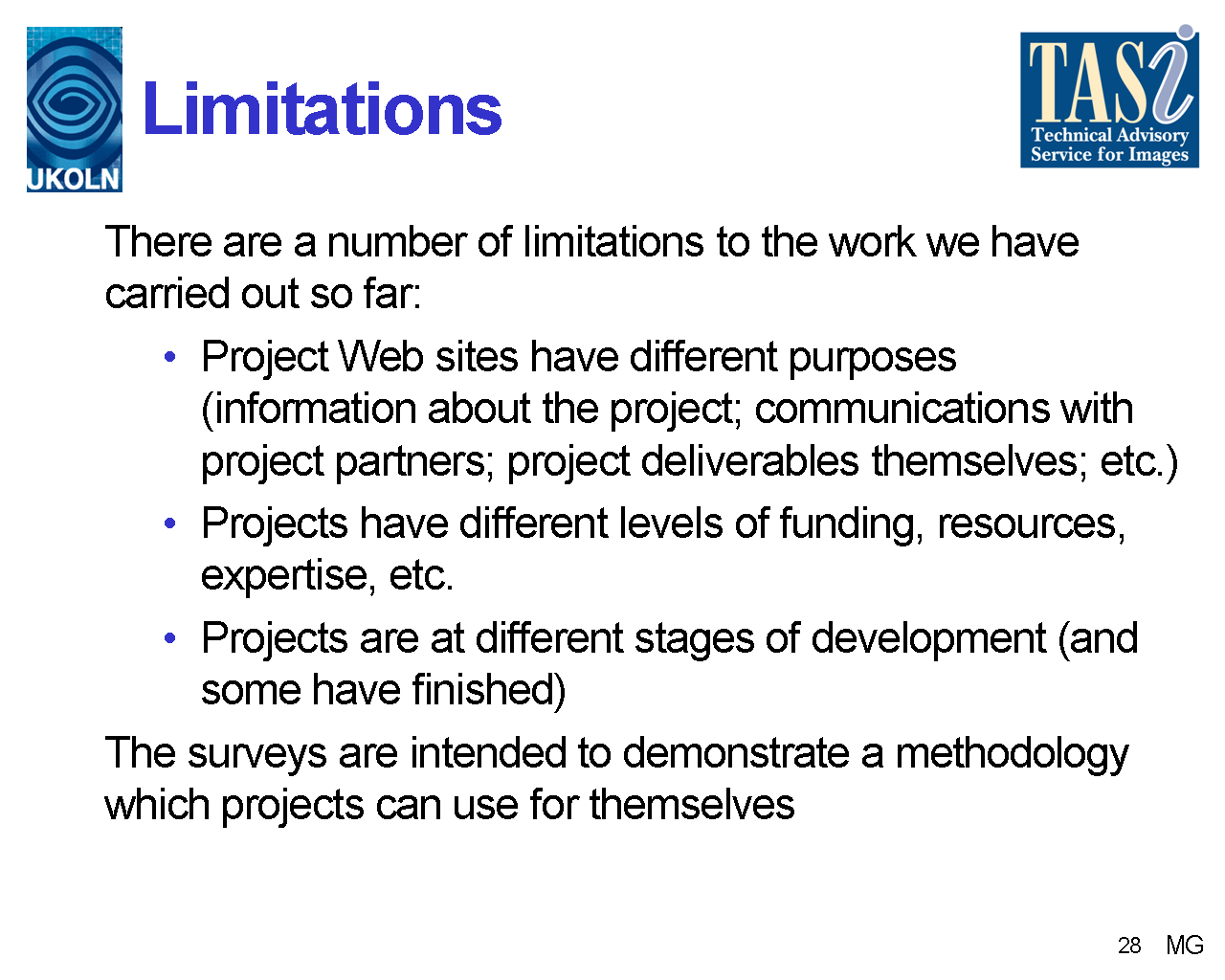 UKOLN

Limitations

TASi
Technical Advisory
Service for Images

There are a number of limitations to the work we have carried out so far:

• Project Web sites have different purposes (information about the project; communications with project partners; project deliverables themselves; etc.)
• Projects have different levels of funding, resources, expertise, etc.
• Projects are at different stages of development (and some have finished)

The surveys are intended to demonstrate a methodology which projects can use for themselves

28 MG